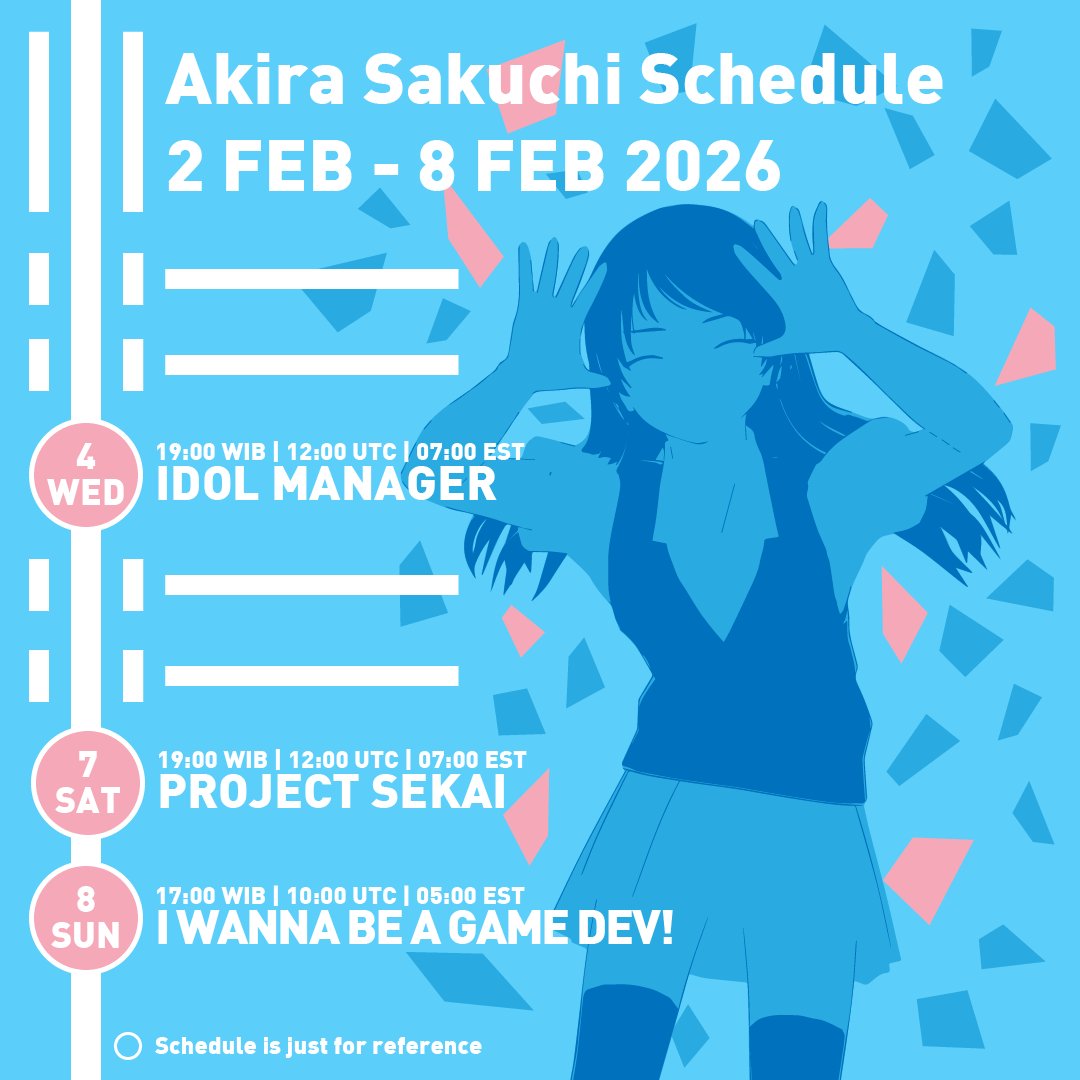 Akira Sakuchi Schedule
2 FEB - 8 FEB 2026

4
WED
19:00 WIB | 12:00 UTC | 07:00 EST
IDOL MANAGER

7
SAT
19:00 WIB | 12:00 UTC | 07:00 EST
PROJECT SEKAI

8
SUN
17:00 WIB | 10:00 UTC | 05:00 EST
I WANNA BE A GAME DEV!

Schedule is just for reference